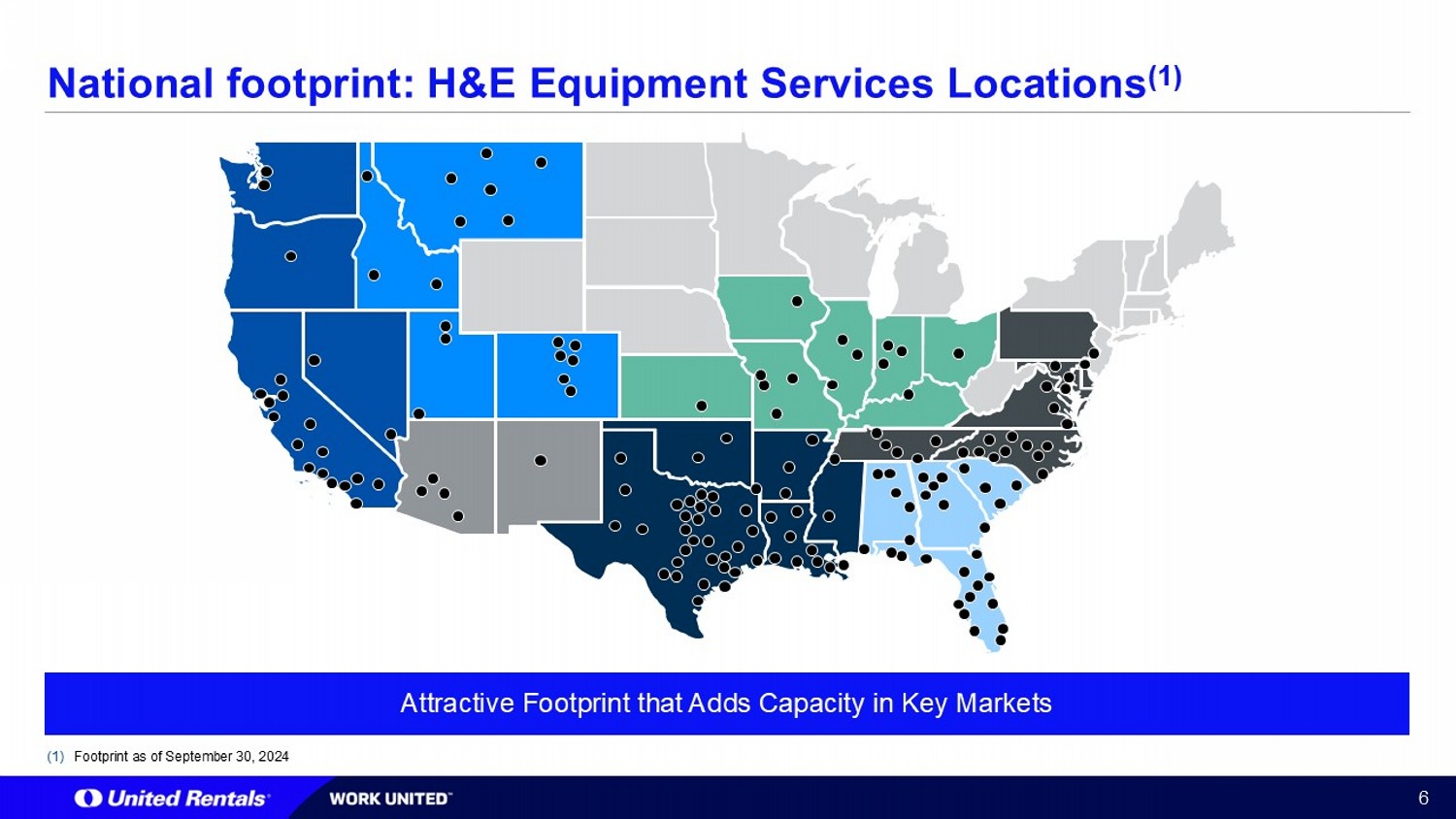 National footprint: H&E Equipment Services Locations$^{(1)}$

Attractive Footprint that Adds Capacity in Key Markets

(1) Footprint as of September 30, 2024

United Rentals

WORK UNITED

6